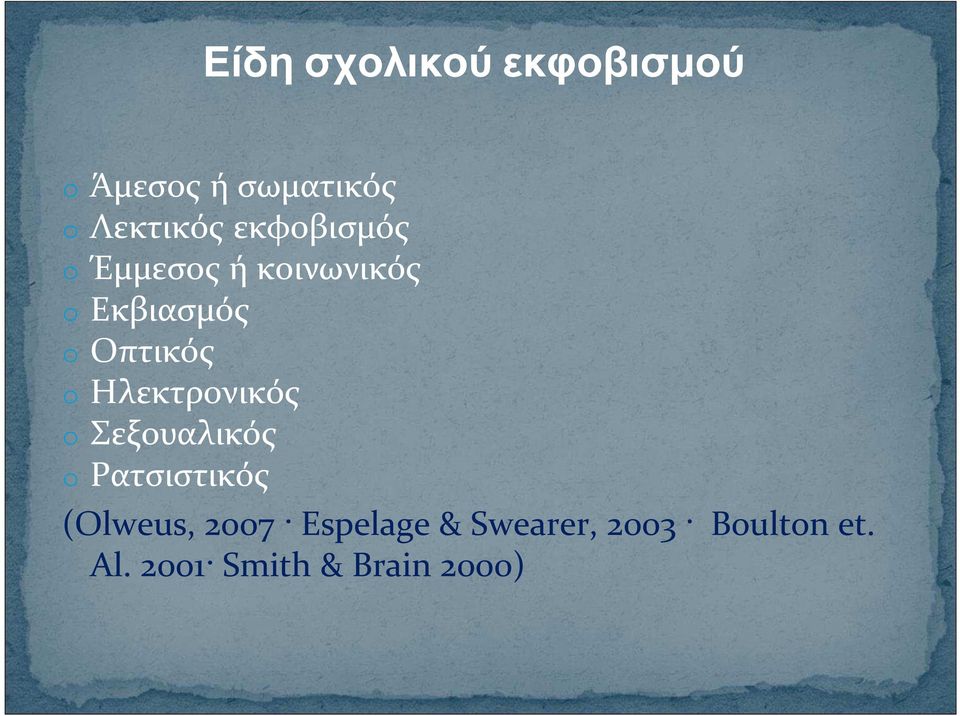 Είδη σχολικού εκφοβισμού

o Άμεσος ή σωματικός
o Λεκτικός εκφοβισμός
o Έμμεσος ή κοινωνικός
o Εκβιασμός
o Οπτικός
o Ηλεκτρονικός
o Σεξουαλικός
o Ρατσιστικός

(Olweus, 2007 · Espelage & Swearer, 2003 · Boulton et. Al. 2001· Smith & Brain 2000)